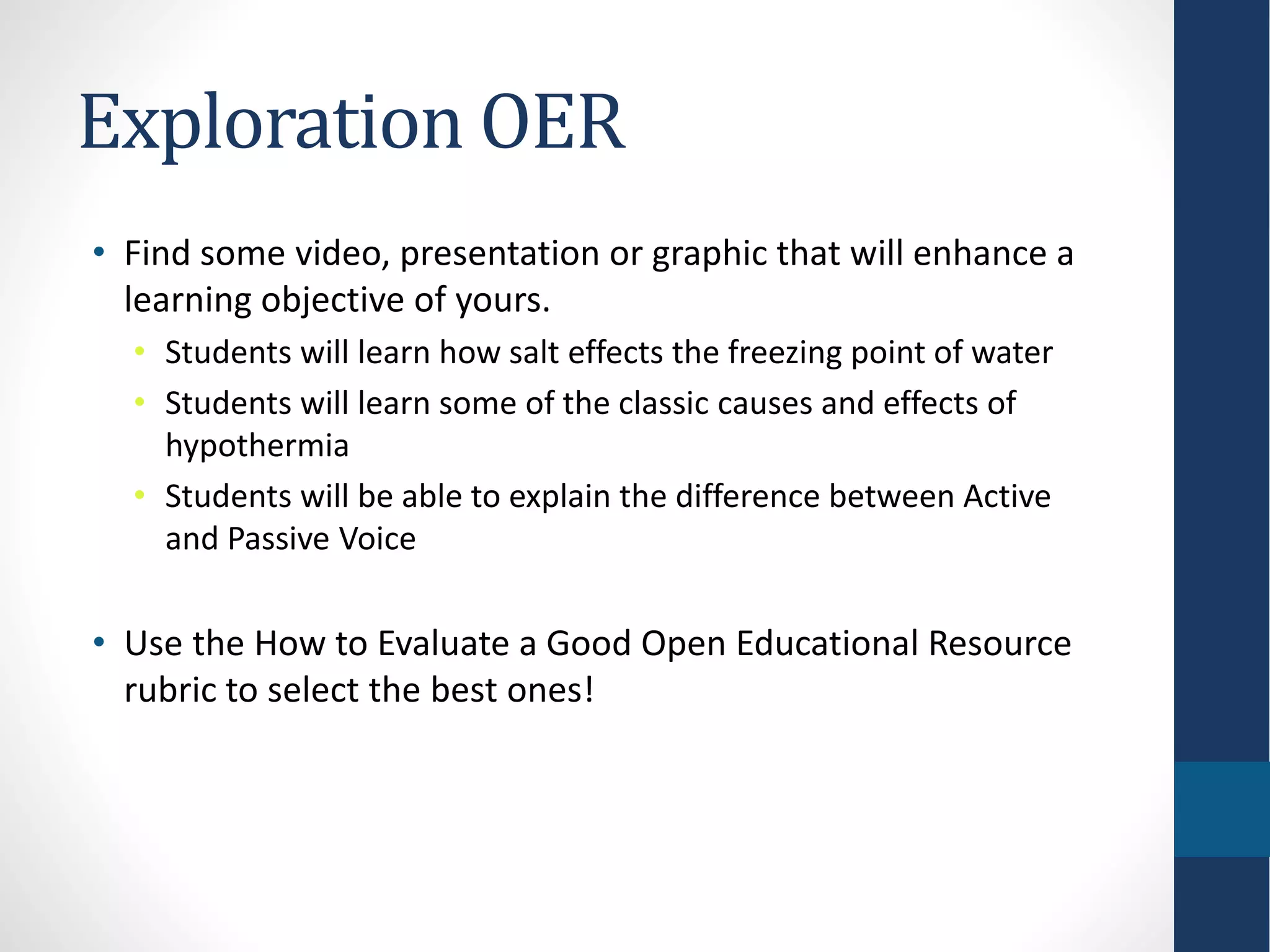 Exploration OER

• Find some video, presentation or graphic that will enhance a learning objective of yours.
  • Students will learn how salt effects the freezing point of water
  • Students will learn some of the classic causes and effects of hypothermia
  • Students will be able to explain the difference between Active and Passive Voice

• Use the How to Evaluate a Good Open Educational Resource rubric to select the best ones!